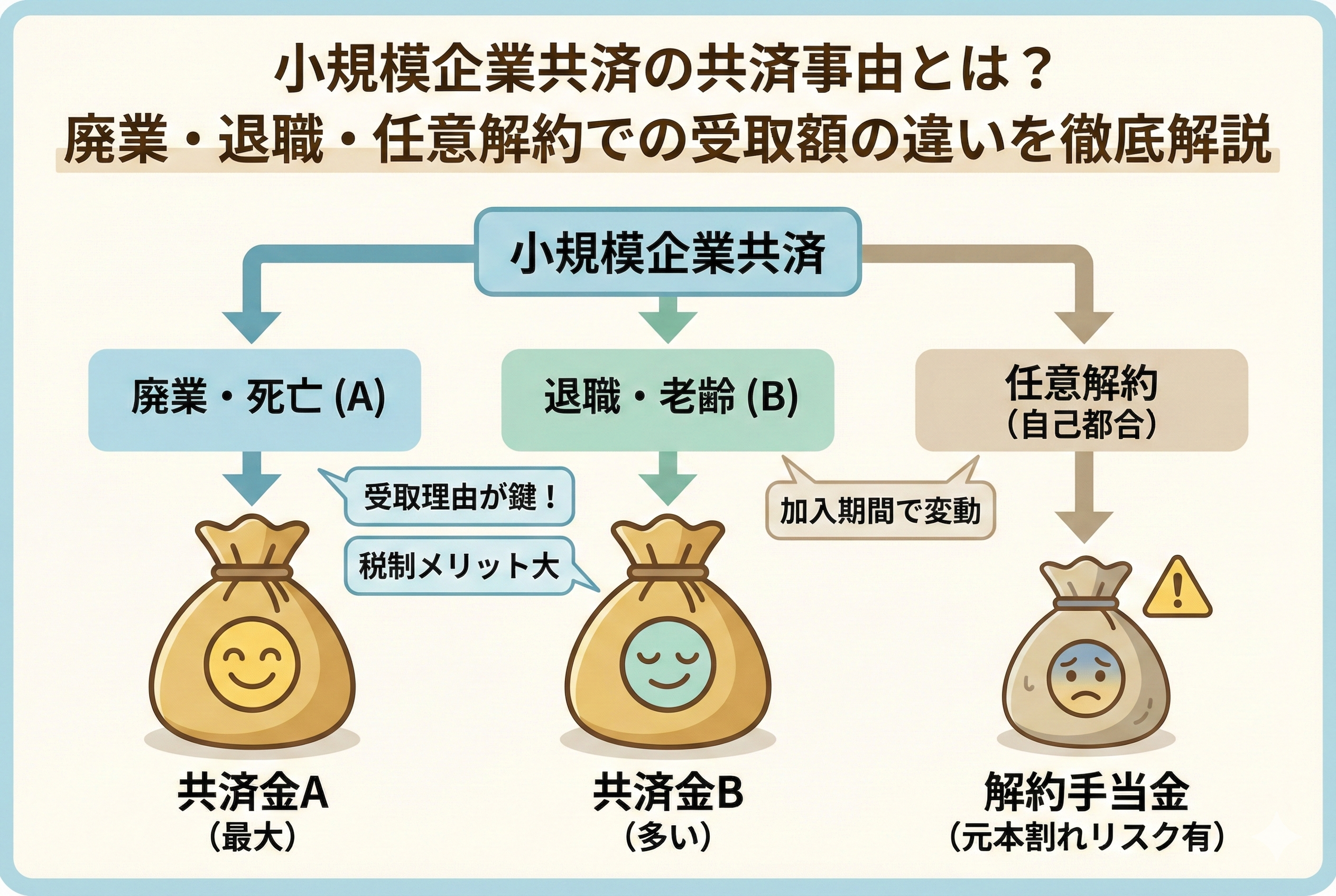 小規模企業共済の共済事由とは？
廃業・退職・任意解約での受取額の違いを徹底解説

小規模企業共済

廃業・死亡 (A)

退職・老齢 (B)

任意解約
（自己都合）

受取理由が鍵！

税制メリット大

加入期間で変動

共済金A
（最大）

共済金B
（多い）

解約手当金
（元本割れリスク有）